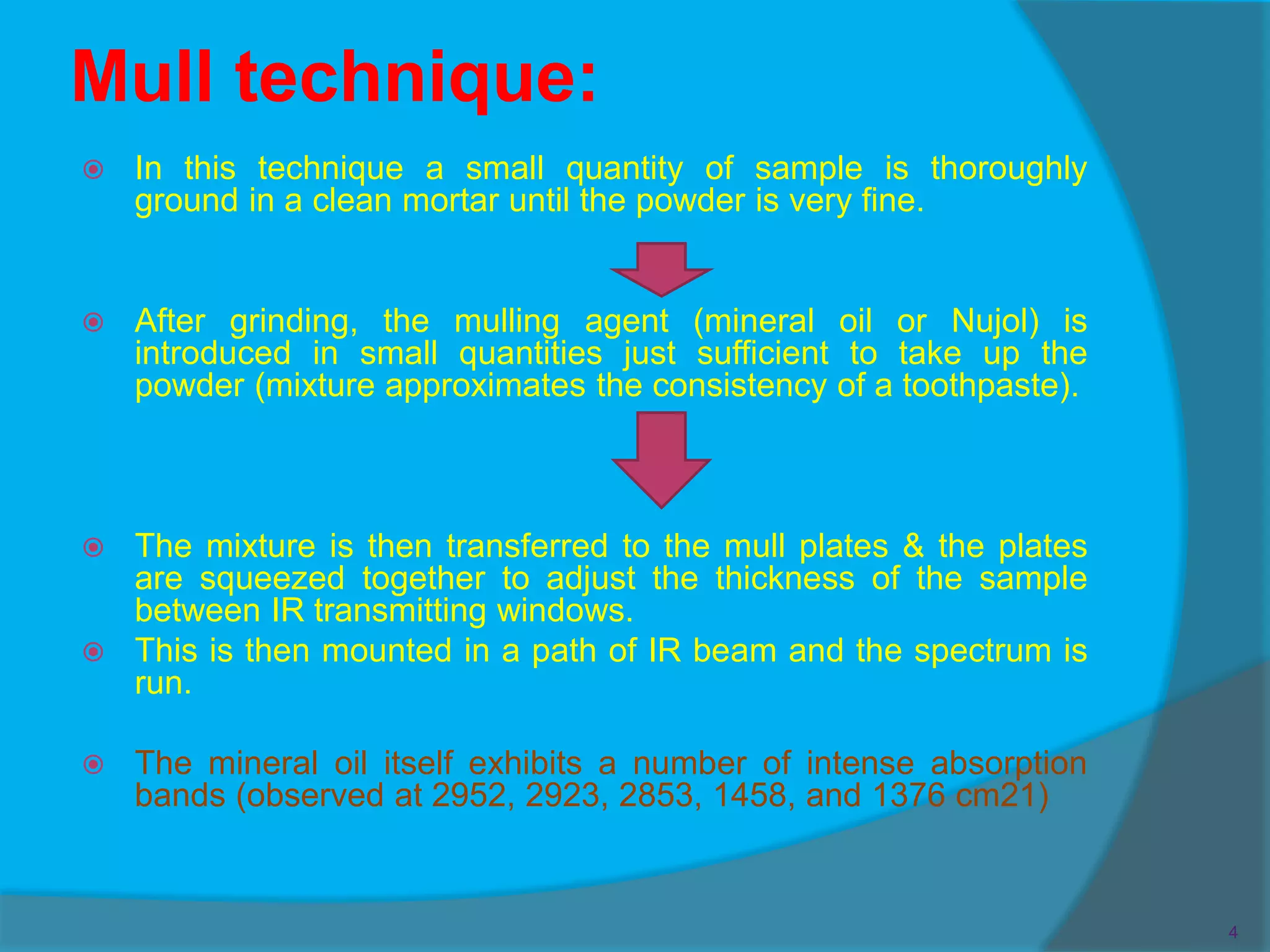 Mull technique:

In this technique a small quantity of sample is thoroughly ground in a clean mortar until the powder is very fine.

After grinding, the mulling agent (mineral oil or Nujol) is introduced in small quantities just sufficient to take up the powder (mixture approximates the consistency of a toothpaste).

The mixture is then transferred to the mull plates & the plates are squeezed together to adjust the thickness of the sample between IR transmitting windows.

This is then mounted in a path of IR beam and the spectrum is run.

The mineral oil itself exhibits a number of intense absorption bands (observed at 2952, 2923, 2853, 1458, and 1376 cm21)

4